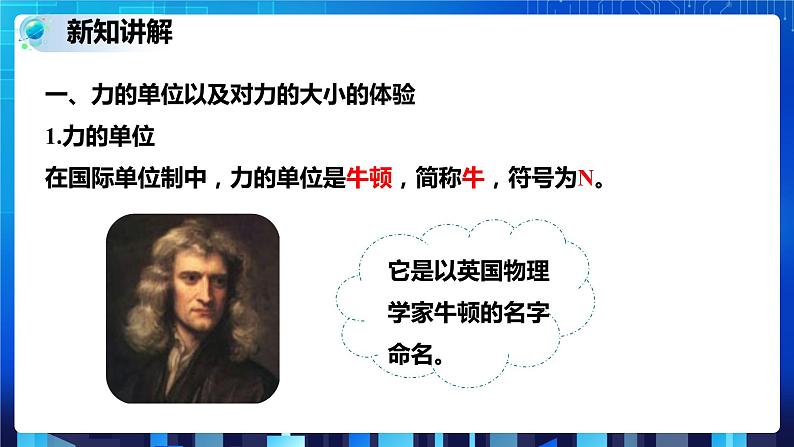 新知讲解

一、力的单位以及对力的大小的体验

1.力的单位

在国际单位制中，力的单位是牛顿，简称牛，符号为N。

它是以英国物理学家牛顿的名字命名。